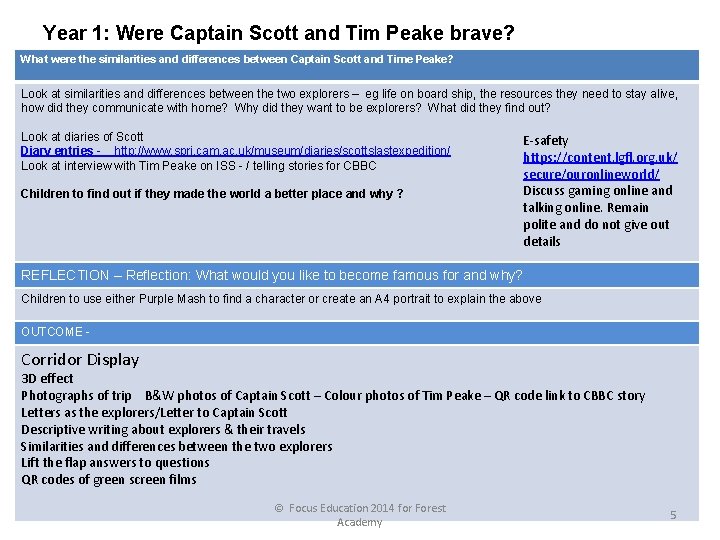 Year 1: Were Captain Scott and Tim Peake brave?

What were the similarities and differences between Captain Scott and Time Peake?

Look at similarities and differences between the two explorers – eg life on board ship, the resources they need to stay alive, how did they communicate with home? Why did they want to be explorers? What did they find out?

Look at diaries of Scott
Diary entries - http://www.spri.cam.ac.uk/museum/diaries/scottslastexpedition/
Look at interview with Tim Peake on ISS - / telling stories for CBBC

Children to find out if they made the world a better place and why ?

E-safety
https://content.lgfl.org.uk/secure/ouronlineworld/
Discuss gaming online and talking online. Remain polite and do not give out details

REFLECTION – Reflection: What would you like to become famous for and why?

Children to use either Purple Mash to find a character or create an A4 portrait to explain the above

OUTCOME -

Corridor Display
3D effect
Photographs of trip B&W photos of Captain Scott – Colour photos of Tim Peake – QR code link to CBBC story
Letters as the explorers/Letter to Captain Scott
Descriptive writing about explorers & their travels
Similarities and differences between the two explorers
Lift the flap answers to questions
QR codes of green screen films

© Focus Education 2014 for Forest Academy

5